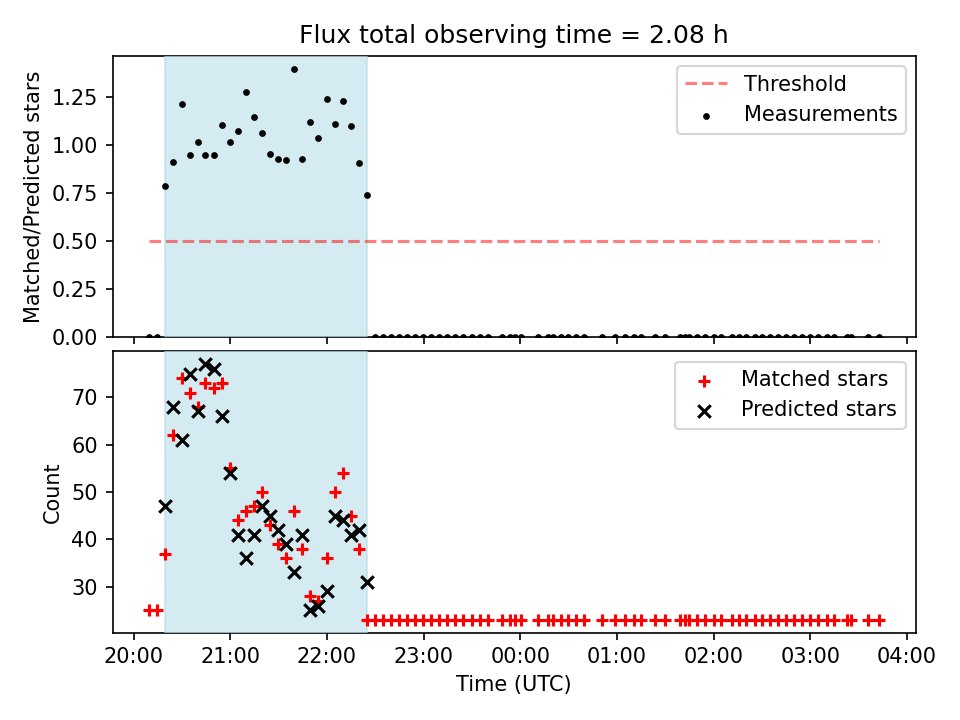 Flux total observing time = 2.08 h

Matched/Predicted stars

1.25
1.00
0.75
0.50
0.25
0.00

Threshold
Measurements

Count

70
60
50
40
30

Matched stars
Predicted stars

20:00 21:00 22:00 23:00 00:00 01:00 02:00 03:00 04:00

Time (UTC)